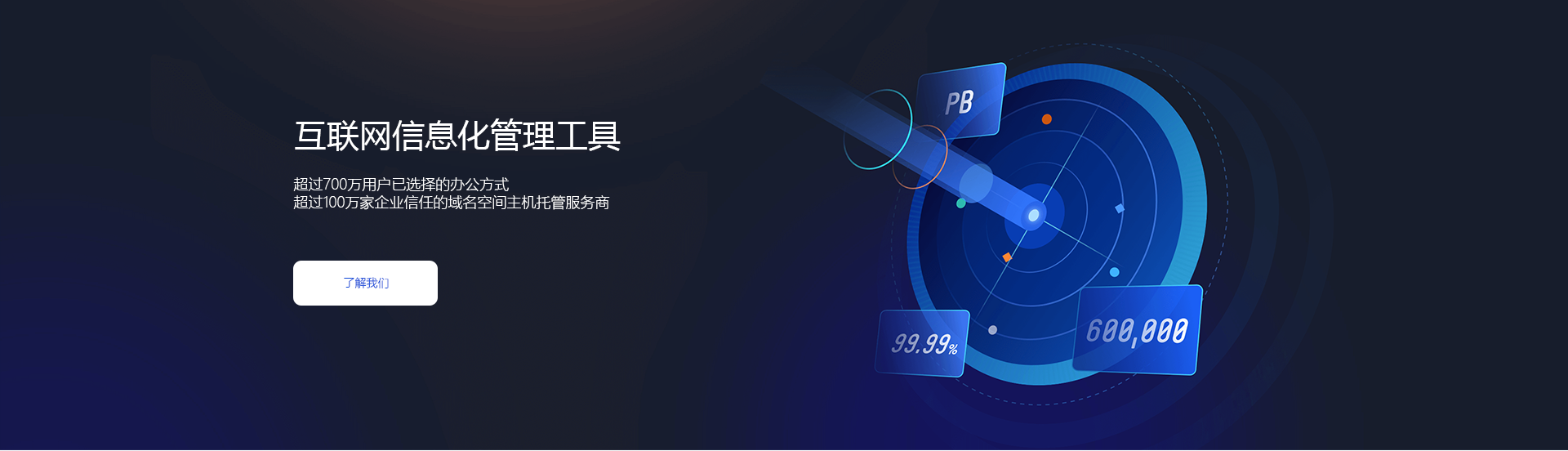 互联网信息化管理工具

超过700万用户已选择的办公方式
超过100万家企业信任的域名空间主机托管服务商

了解我们

PB

99.99%

600,000